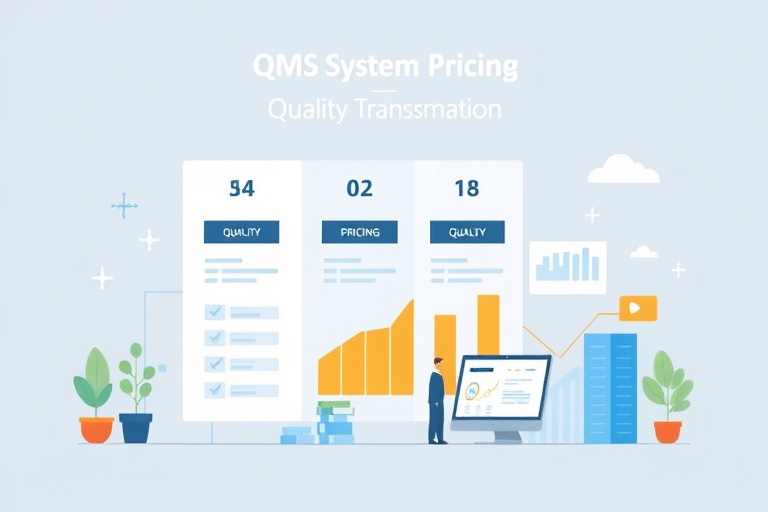 QMS System Pricing

Quality Transsmation

94

QUALITY

02

PRICING

18

QUALTY